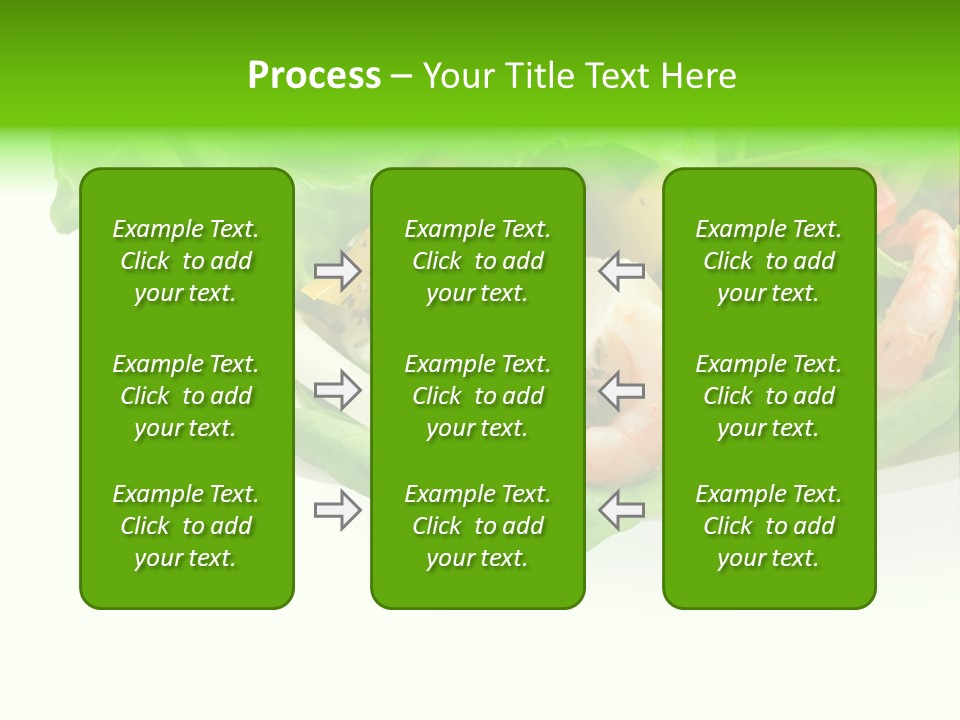 Process – Your Title Text Here

Example Text. Click to add your text.

Example Text. Click to add your text.

Example Text. Click to add your text.

Example Text. Click to add your text.

Example Text. Click to add your text.

Example Text. Click to add your text.

Example Text. Click to add your text.

Example Text. Click to add your text.

Example Text. Click to add your text.